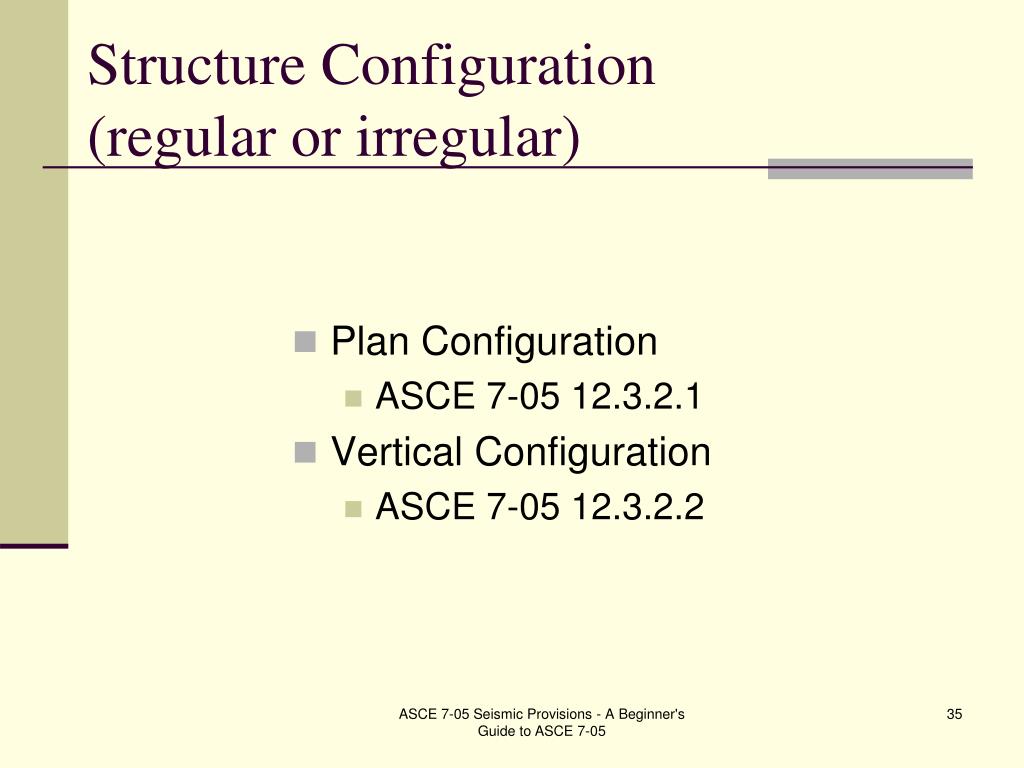 Structure Configuration (regular or irregular)

- Plan Configuration
  - ASCE 7-05 12.3.2.1
- Vertical Configuration
  - ASCE 7-05 12.3.2.2

ASCE 7-05 Seismic Provisions - A Beginner's Guide to ASCE 7-05

35